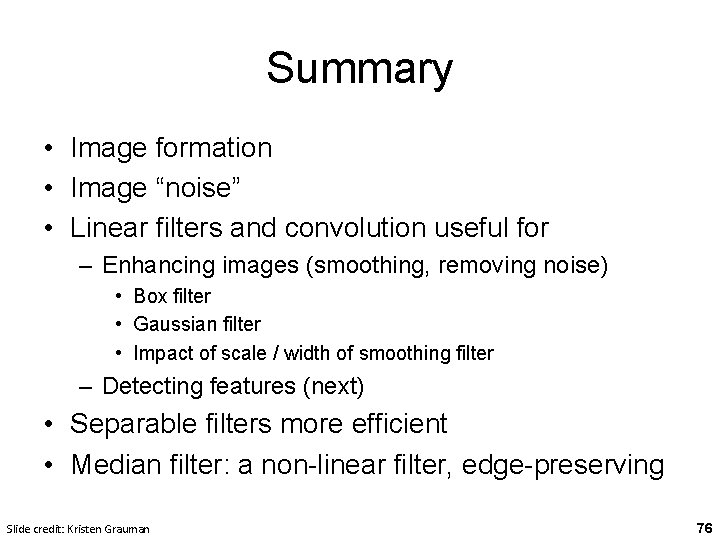 Summary

• Image formation
• Image “noise”
• Linear filters and convolution useful for
  – Enhancing images (smoothing, removing noise)
    • Box filter
    • Gaussian filter
    • Impact of scale / width of smoothing filter
  – Detecting features (next)
• Separable filters more efficient
• Median filter: a non-linear filter, edge-preserving

Slide credit: Kristen Grauman

76